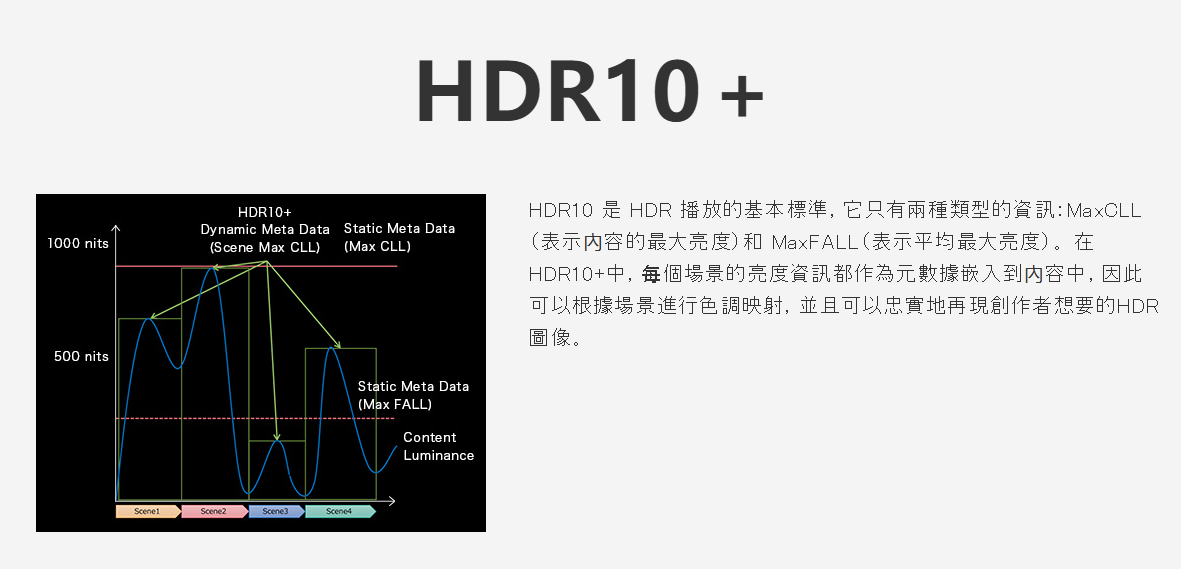 HDR10 +

HDR10+
Dynamic Meta Data
(Scene Max CLL)

Static Meta Data
(Max CLL)

1000 nits

500 nits

Static Meta Data
(Max FALL)

Content
Luminance

Scene1
Scene2
Scene3
Scene4

HDR10 是 HDR 播放的基本標準，它只有兩種類型的資訊：MaxCLL（表示內容的最大亮度）和 MaxFALL（表示平均最大亮度）。在HDR10+中，每個場景的亮度資訊都作為元數據嵌入到內容中，因此可以根據場景進行色調映射，並且可以忠實地再現創作者想要的HDR圖像。